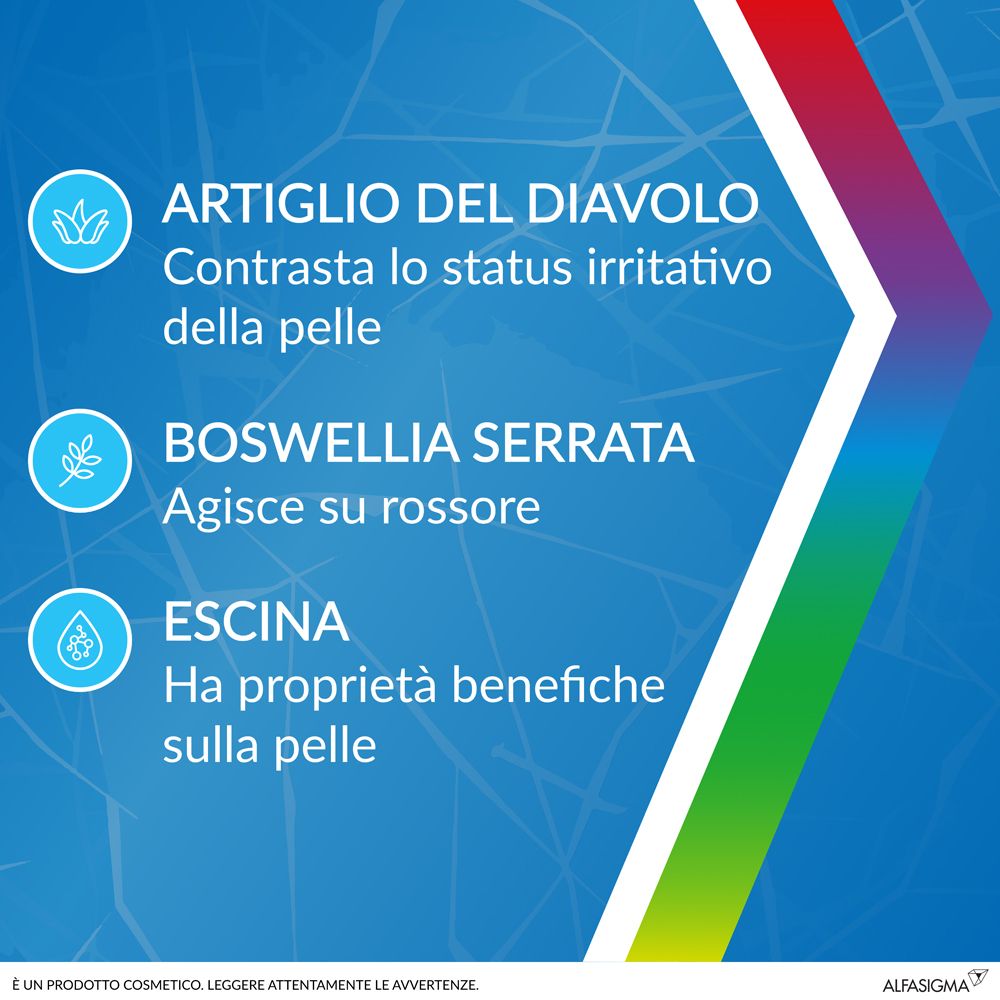 ARTIGLIO DEL DIAVOLO
Contrasta lo status irritativo della pelle

BOSWELLIA SERRATA
Agisce su rossore

ESCINA
Ha proprietà benefiche sulla pelle

È UN PRODOTTO COSMETICO. LEGGERE ATTENTAMENTE LE AVVERTENZE.

ALFASIGMA